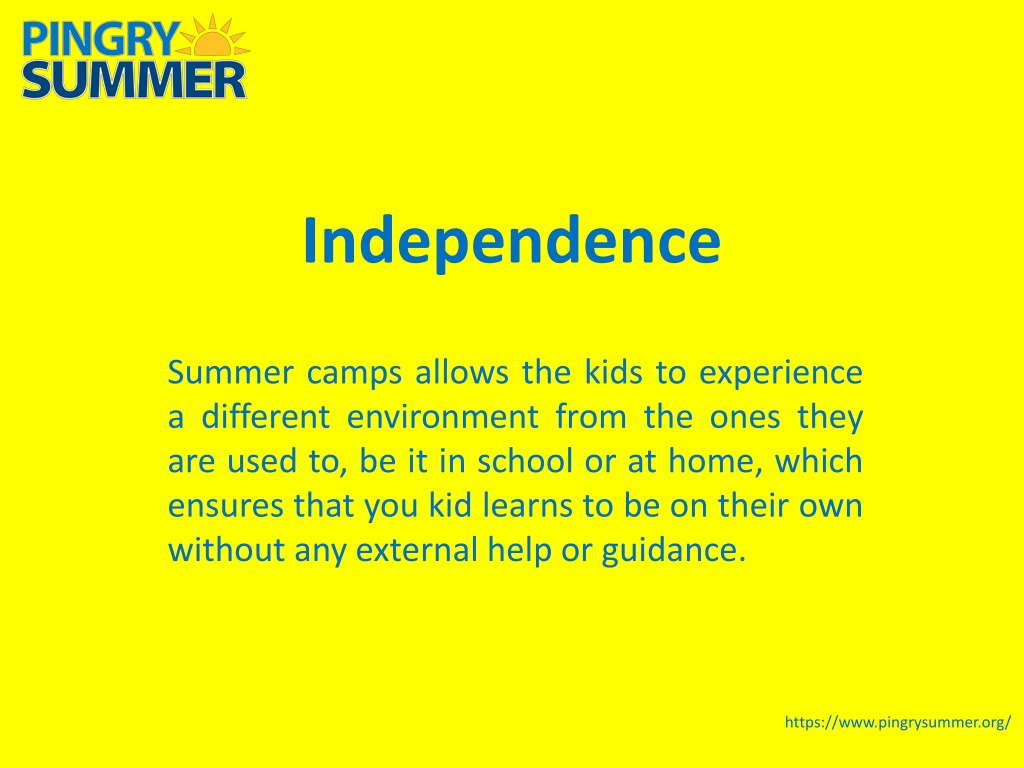 PINGRY SUMMER

Independence

Summer camps allows the kids to experience a different environment from the ones they are used to, be it in school or at home, which ensures that you kid learns to be on their own without any external help or guidance.

https://www.pingrysummer.org/